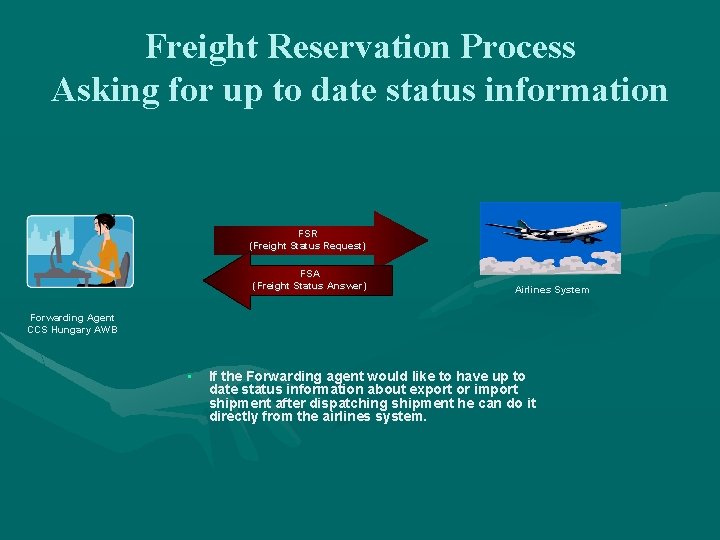 Freight Reservation Process
Asking for up to date status information

FSR
(Freight Status Request)

FSA
(Freight Status Answer)

Airlines System

Forwarding Agent
CCS Hungary AWB

▪ If the Forwarding agent would like to have up to date status information about export or import shipment after dispatching shipment he can do it directly from the airlines system.